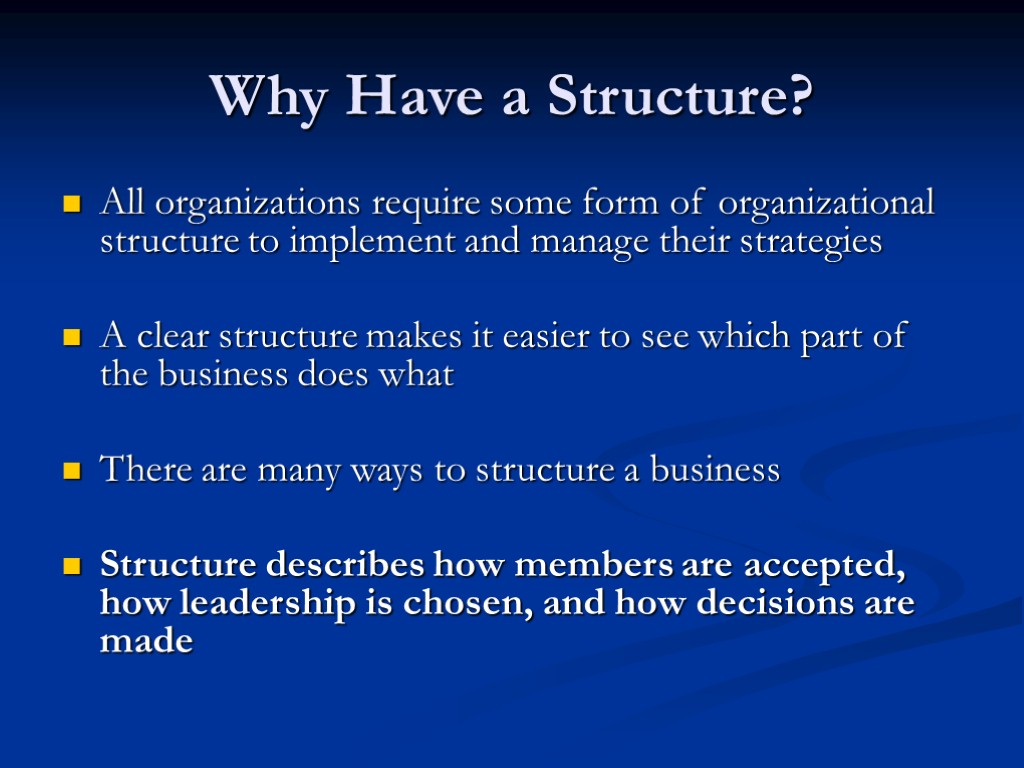 Why Have a Structure?

All organizations require some form of organizational structure to implement and manage their strategies

A clear structure makes it easier to see which part of the business does what

There are many ways to structure a business

Structure describes how members are accepted, how leadership is chosen, and how decisions are made